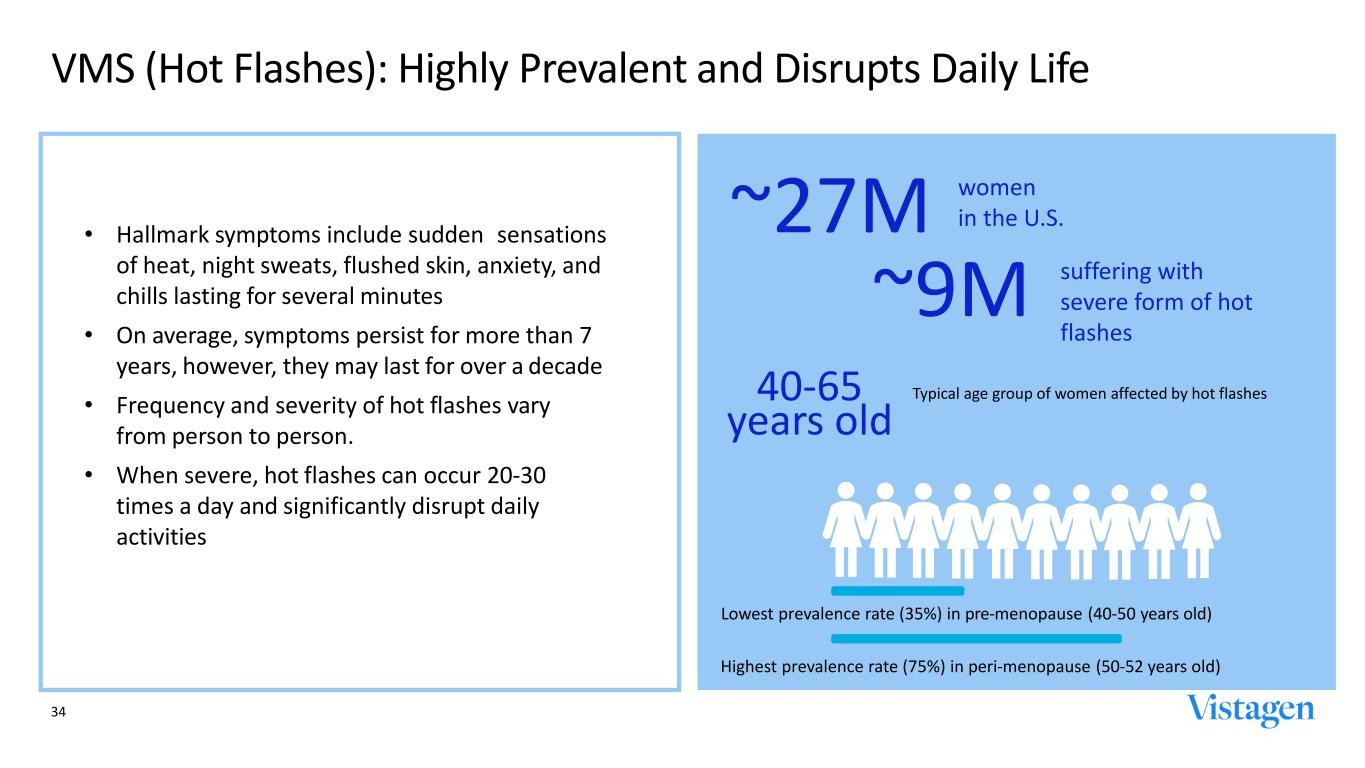 VMS (Hot Flashes): Highly Prevalent and Disrupts Daily Life

• Hallmark symptoms include sudden sensations of heat, night sweats, flushed skin, anxiety, and chills lasting for several minutes

• On average, symptoms persist for more than 7 years, however, they may last for over a decade

• Frequency and severity of hot flashes vary from person to person.

• When severe, hot flashes can occur 20-30 times a day and significantly disrupt daily activities

~27M women in the U.S.

~9M suffering with severe form of hot flashes

40-65 years old Typical age group of women affected by hot flashes

Lowest prevalence rate (35%) in pre-menopause (40-50 years old)

Highest prevalence rate (75%) in peri-menopause (50-52 years old)

34

Vistagen